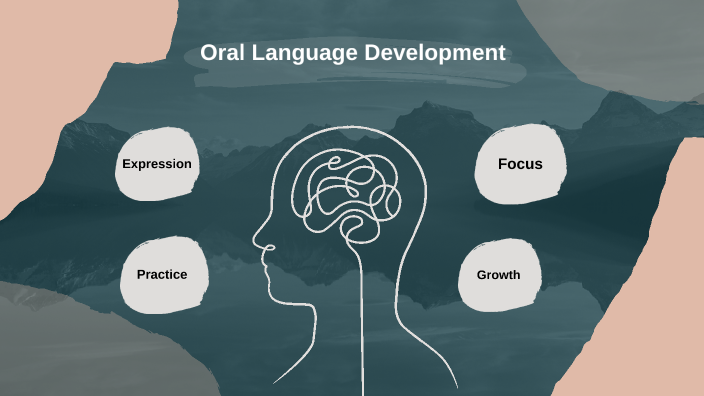 Oral Language Development

Expression

Focus

Practice

Growth